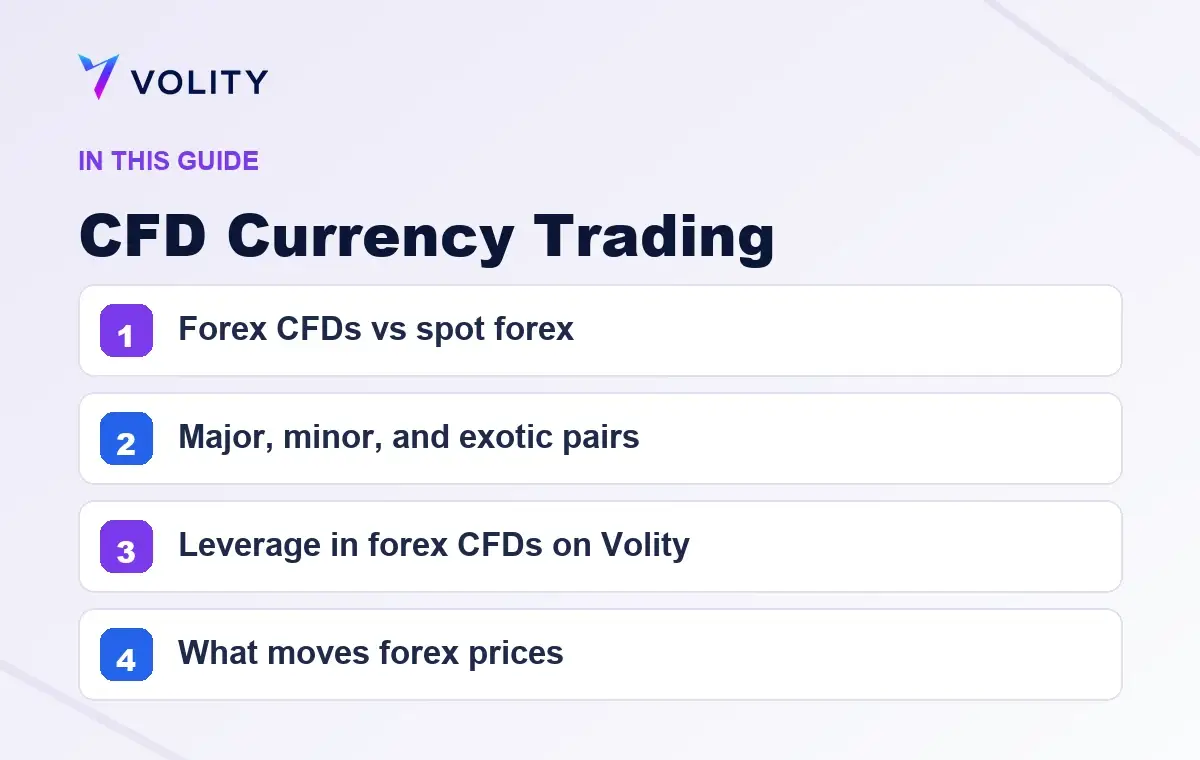 VOLITY

IN THIS GUIDE

CFD Currency Trading

1 Forex CFDs vs spot forex

2 Major, minor, and exotic pairs

3 Leverage in forex CFDs on Volity

4 What moves forex prices